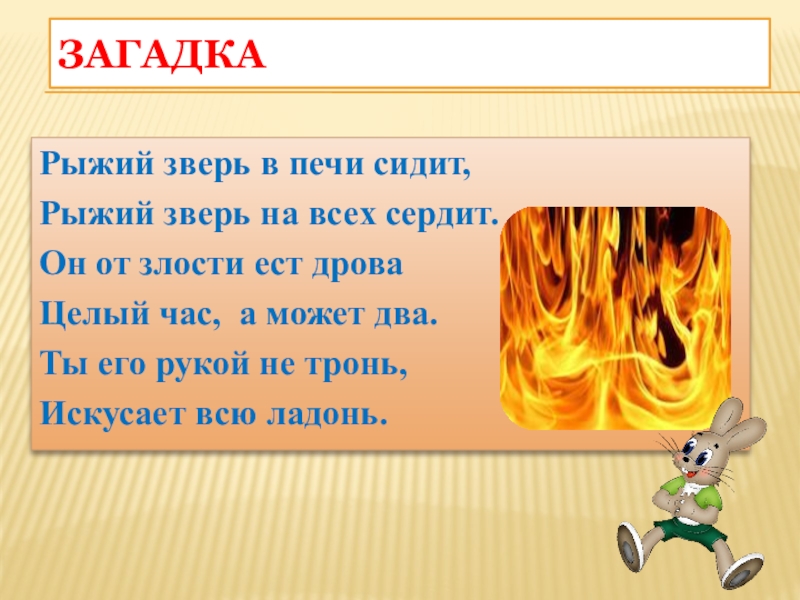 ЗАГАДКА

Рыжий зверь в печи сидит,
Рыжий зверь на всех сердит.
Он от злости ест дрова
Целый час, а может два.
Ты его рукой не тронь,
Искусает всю ладонь.